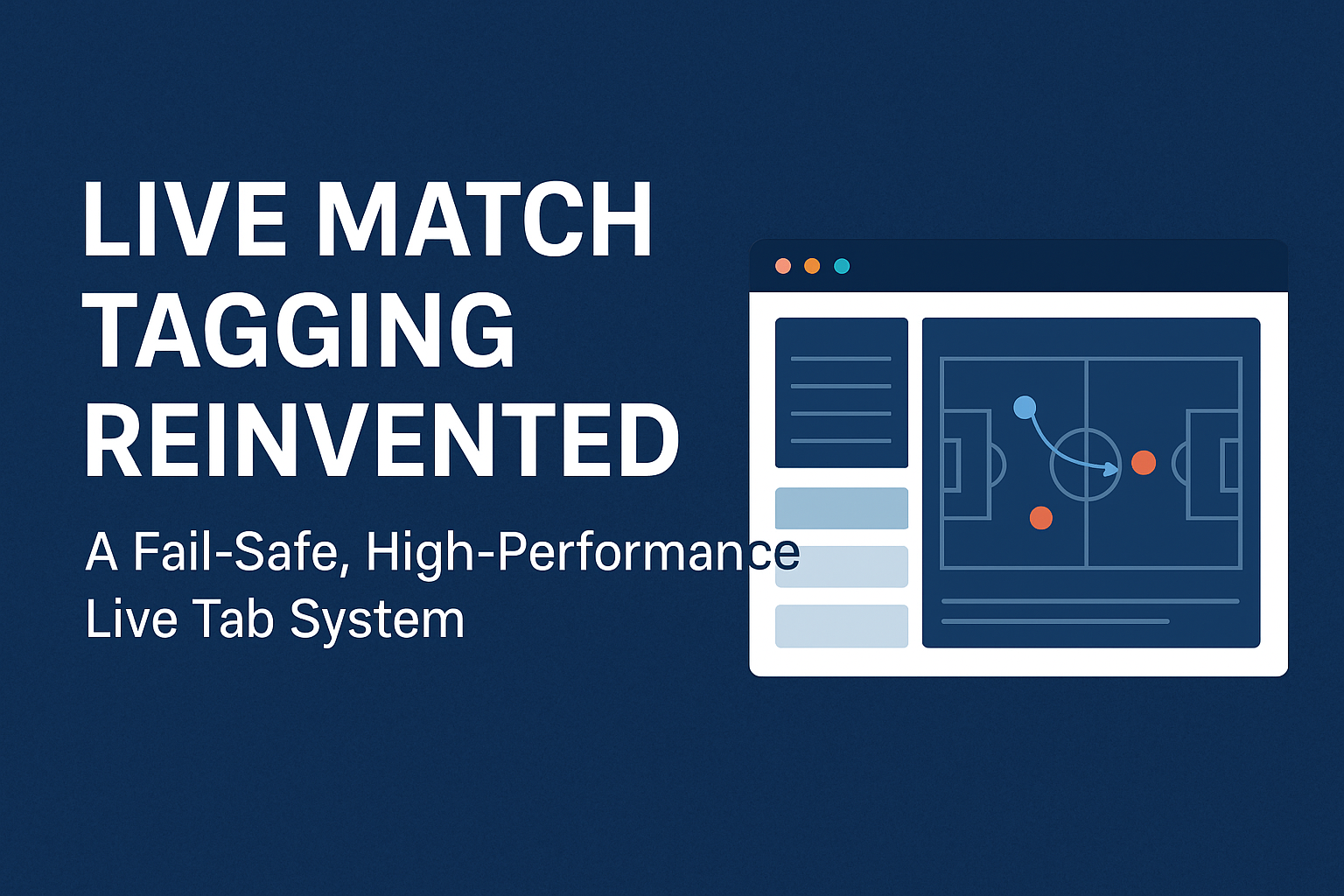 LIVE MATCH TAGGING REINVENTED

A Fail-Safe, High-Performance Live Tab System